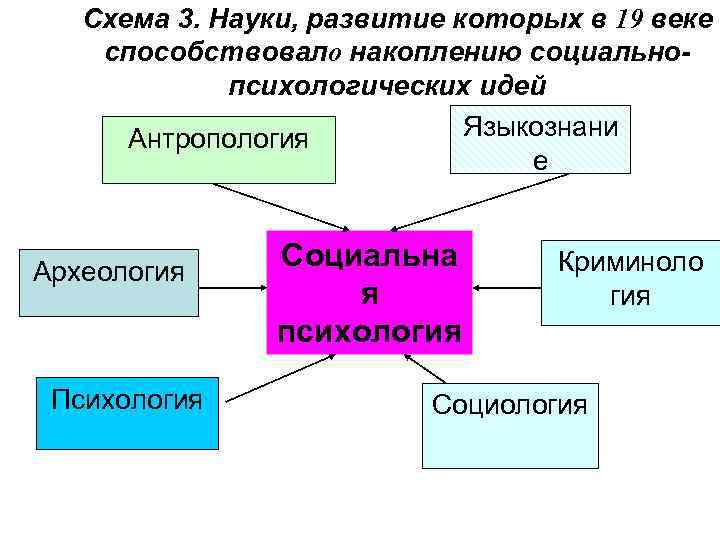 Схема 3. Науки, развитие которых в 19 веке способствовало накоплению социально-психологических идей

Антропология

Языкознание

Археология

Социальная психология

Криминология

Психология

Социология